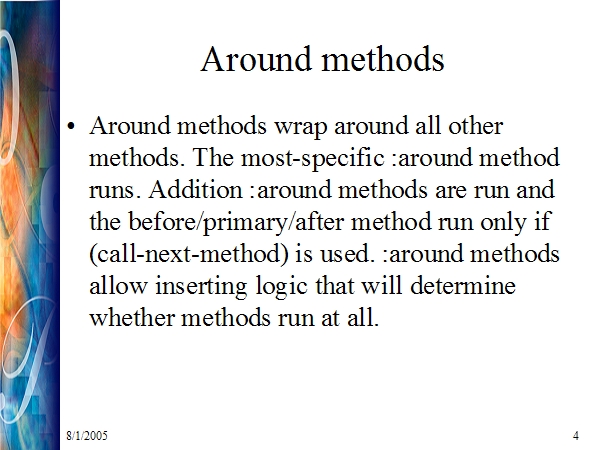 Around methods

• Around methods wrap around all other methods. The most-specific :around method runs. Addition :around methods are run and the before/primary/after method run only if (call-next-method) is used. :around methods allow inserting logic that will determine whether methods run at all.

8/1/2005

4